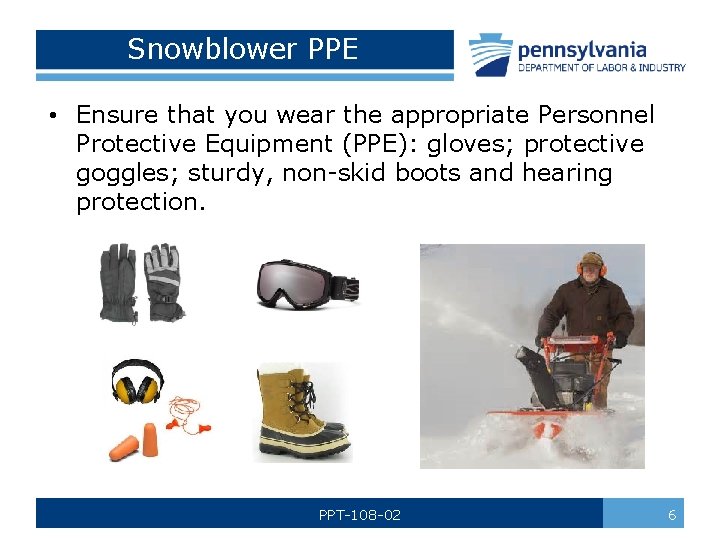 Snowblower PPE

pennsylvania
DEPARTMENT OF LABOR & INDUSTRY

• Ensure that you wear the appropriate Personnel Protective Equipment (PPE): gloves; protective goggles; sturdy, non-skid boots and hearing protection.

PPT-108-02

6